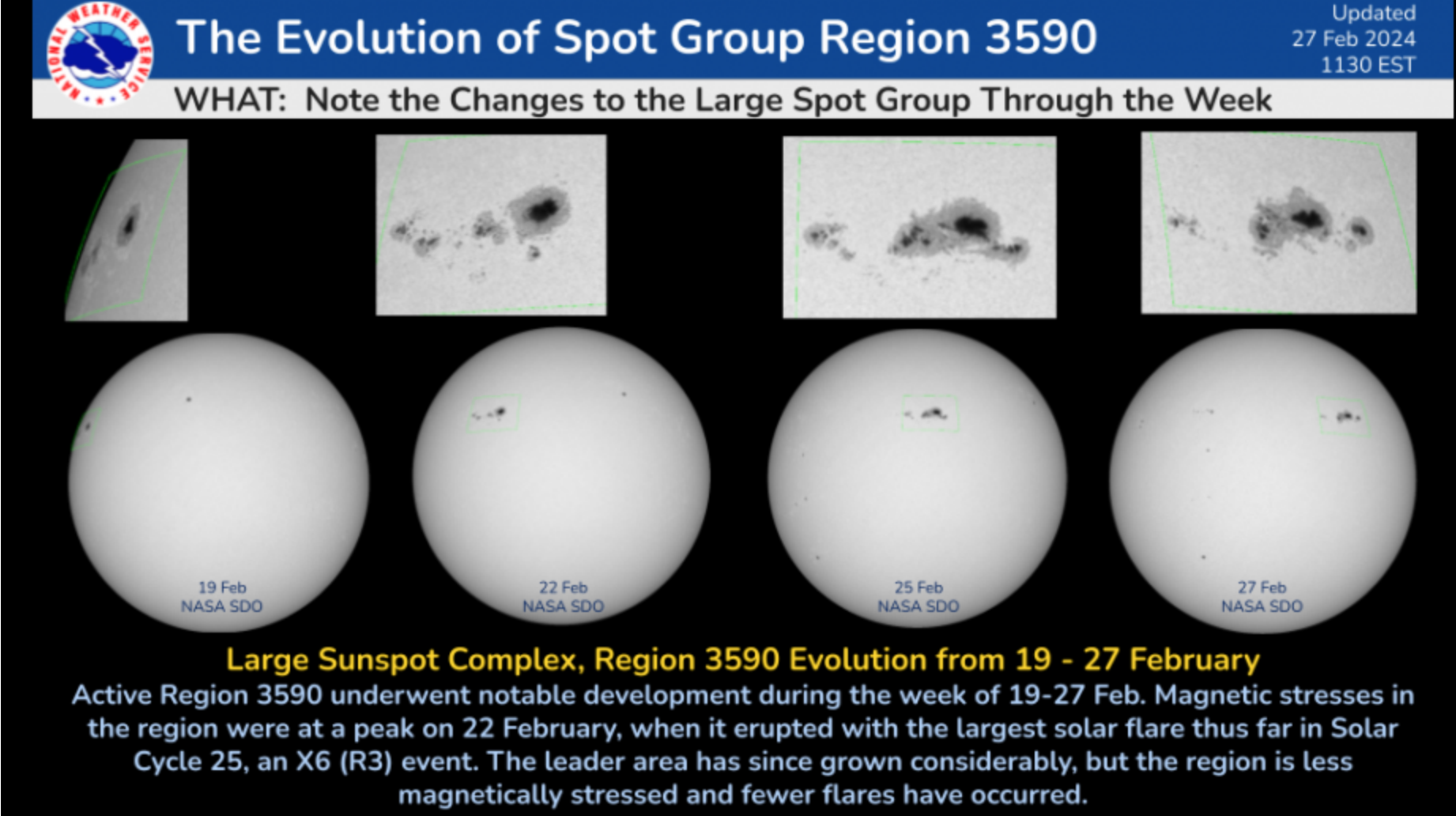 NATIONAL WEATHER SERVICE

The Evolution of Spot Group Region 3590

Updated
27 Feb 2024
1130 EST

WHAT: Note the Changes to the Large Spot Group Through the Week

19 Feb
NASA SDO

22 Feb
NASA SDO

25 Feb
NASA SDO

27 Feb
NASA SDO

Large Sunspot Complex, Region 3590 Evolution from 19 - 27 February

Active Region 3590 underwent notable development during the week of 19-27 Feb. Magnetic stresses in the region were at a peak on 22 February, when it erupted with the largest solar flare thus far in Solar Cycle 25, an X6 (R3) event. The leader area has since grown considerably, but the region is less magnetically stressed and fewer flares have occurred.